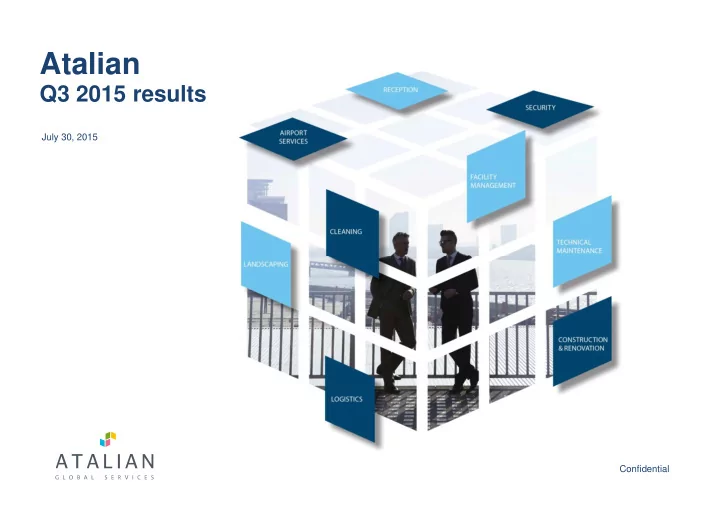 Atalian
Q3 2015 results

July 30, 2015

RECEPTION

SECURITY

AIRPORT SERVICES

FACILITY MANAGEMENT

CLEANING

TECHNICAL MAINTENANCE

LANDSCAPING

CONSTRUCTION & RENOVATION

LOGISTICS

ATALIAN
GLOBAL SERVICES

Confidential